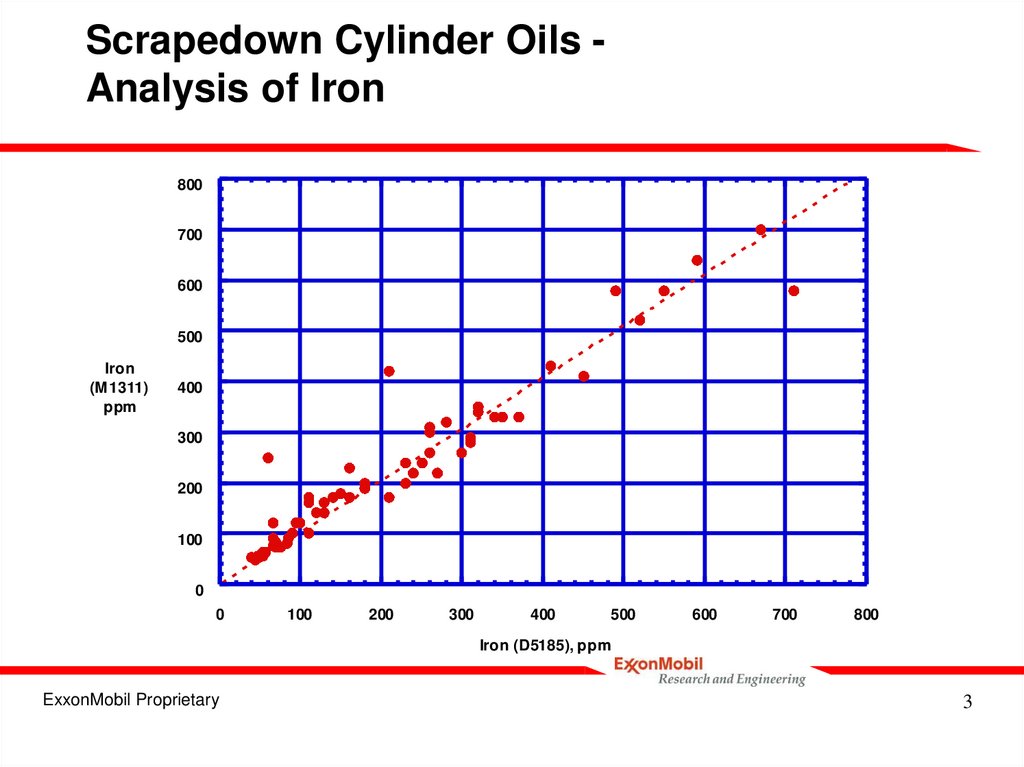 Scrapedown Cylinder Oils - Analysis of Iron

800
700
600
500
400
300
200
100
0

Iron (M1311) ppm

0 100 200 300 400 500 600 700 800

Iron (D5185), ppm

ExxonMobil
Research and Engineering

ExxonMobil Proprietary

3